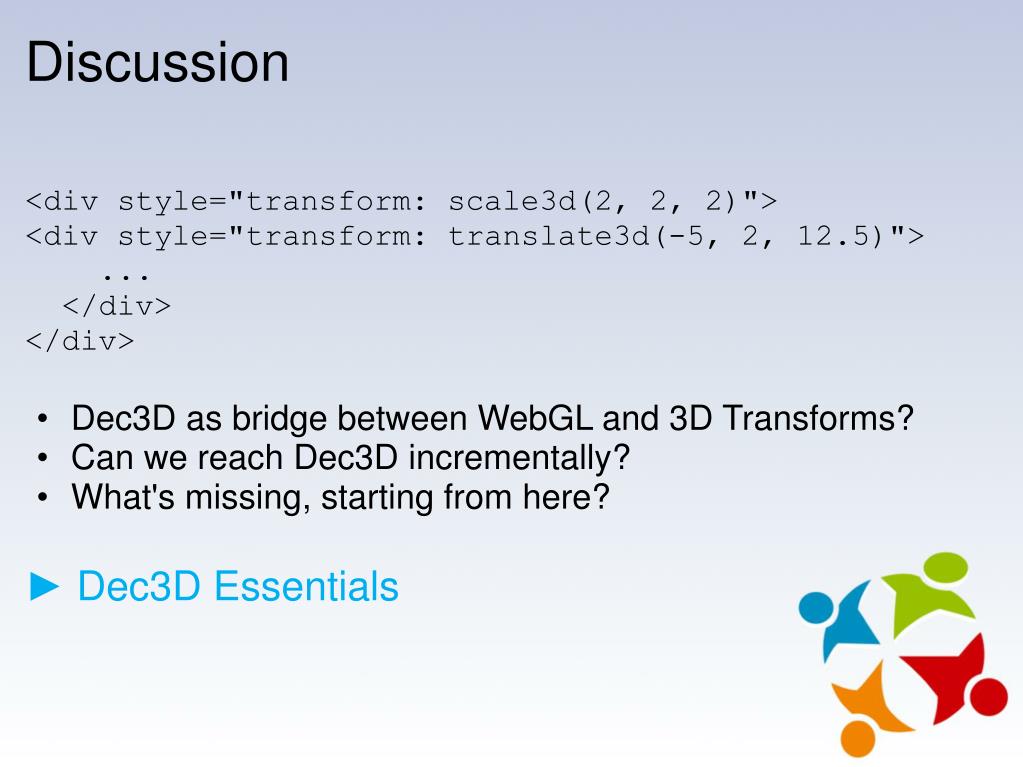 Discussion

<div style="transform: scale3d(2, 2, 2)">
<div style="transform: translate3d(-5, 2, 12.5)">
...
</div>
</div>

• Dec3D as bridge between WebGL and 3D Transforms?
• Can we reach Dec3D incrementally?
• What's missing, starting from here?

► Dec3D Essentials